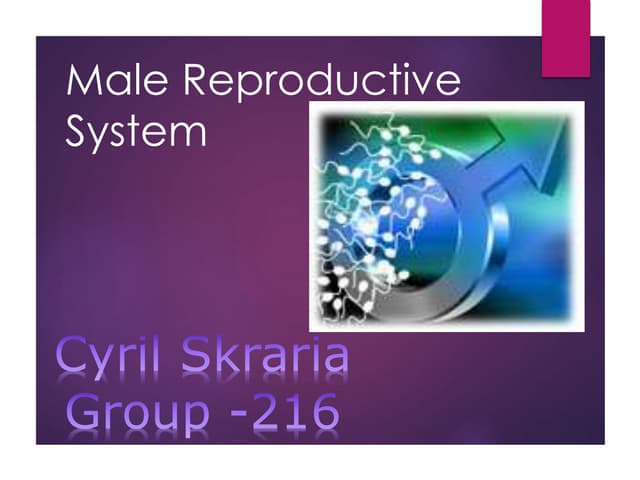 Male Reproductive System

Cyril Skraria
Group -216